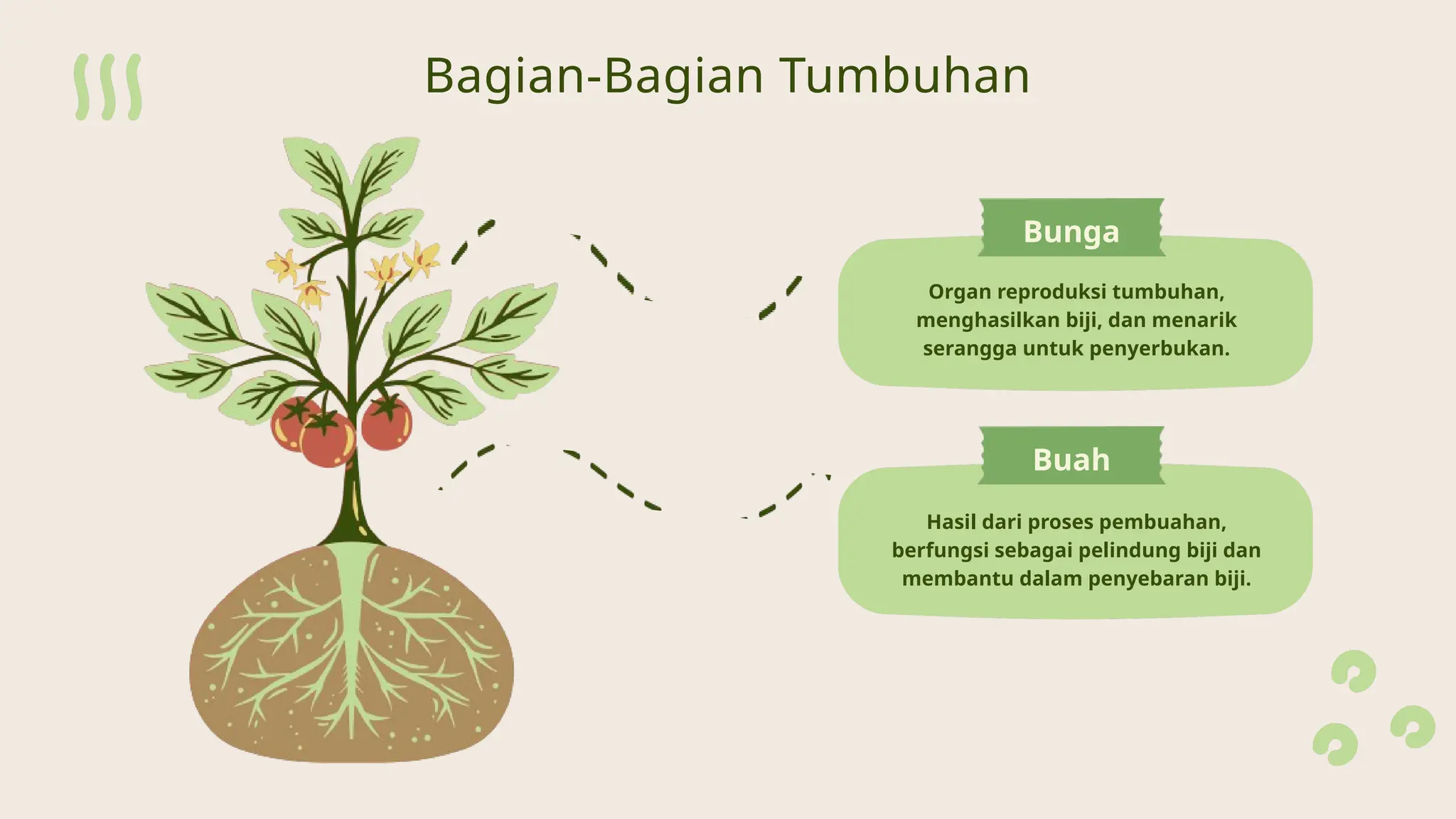 Bagian-Bagian Tumbuhan

Bunga

Organ reproduksi tumbuhan, menghasilkan biji, dan menarik serangga untuk penyerbukan.

Buah

Hasil dari proses pembuahan, berfungsi sebagai pelindung biji dan membantu dalam penyebaran biji.